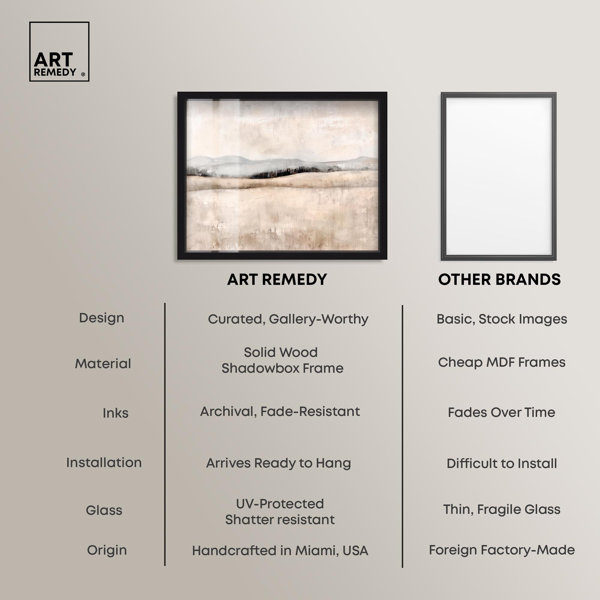 ART
REMEDY ®

|  | ART REMEDY | OTHER BRANDS |
|---|---|---|
| Design | Curated, Gallery-Worthy | Basic, Stock Images |
| Material | Solid Wood Shadowbox Frame | Cheap MDF Frames |
| Inks | Archival, Fade-Resistant | Fades Over Time |
| Installation | Arrives Ready to Hang | Difficult to Install |
| Glass | UV-Protected Shatter resistant | Thin, Fragile Glass |
| Origin | Handcrafted in Miami, USA | Foreign Factory-Made |